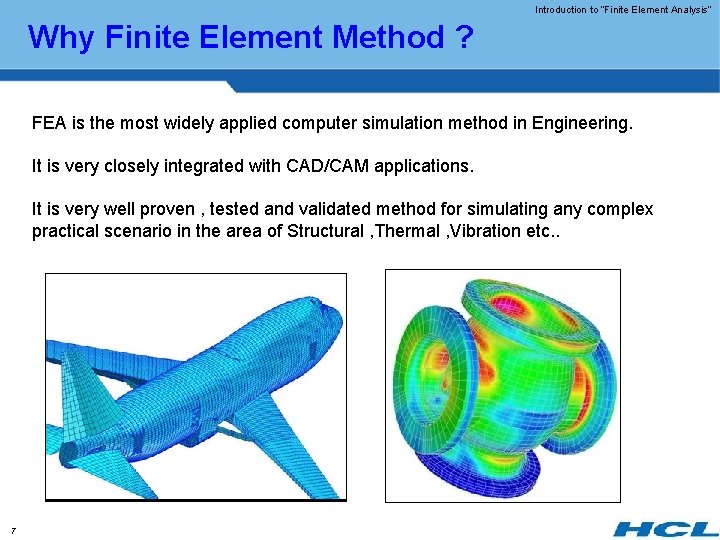 Introduction to "Finite Element Analysis"

Why Finite Element Method ?

FEA is the most widely applied computer simulation method in Engineering.

It is very closely integrated with CAD/CAM applications.

It is very well proven , tested and validated method for simulating any complex practical scenario in the area of Structural ,Thermal ,Vibration etc..

7

HCL